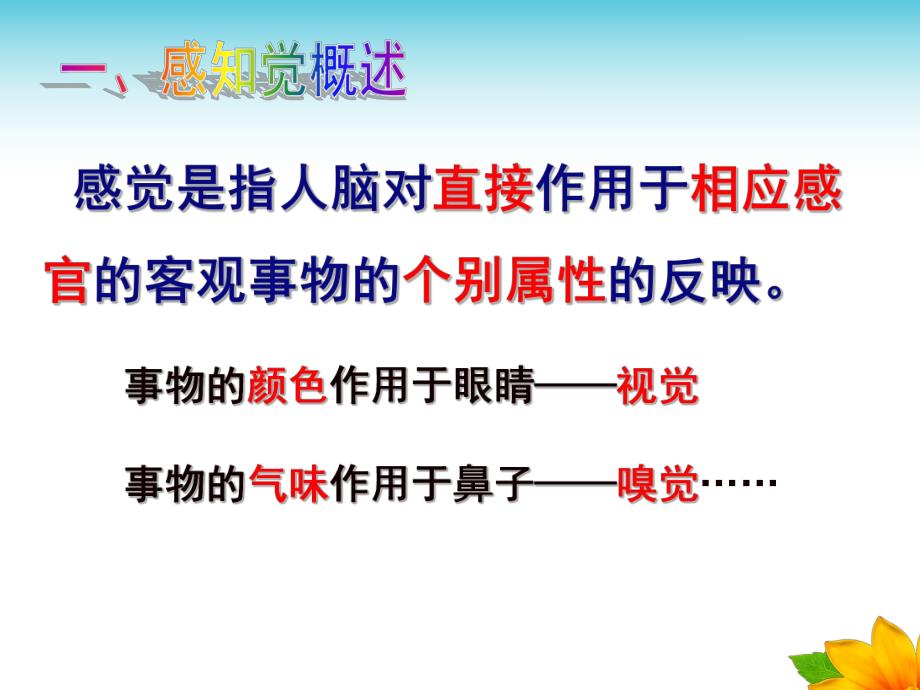 一、感知觉概述

感觉是指人脑对直接作用于相应感官的客观事物的个别属性的反映。

事物的颜色作用于眼睛——视觉

事物的气味作用于鼻子——嗅觉……